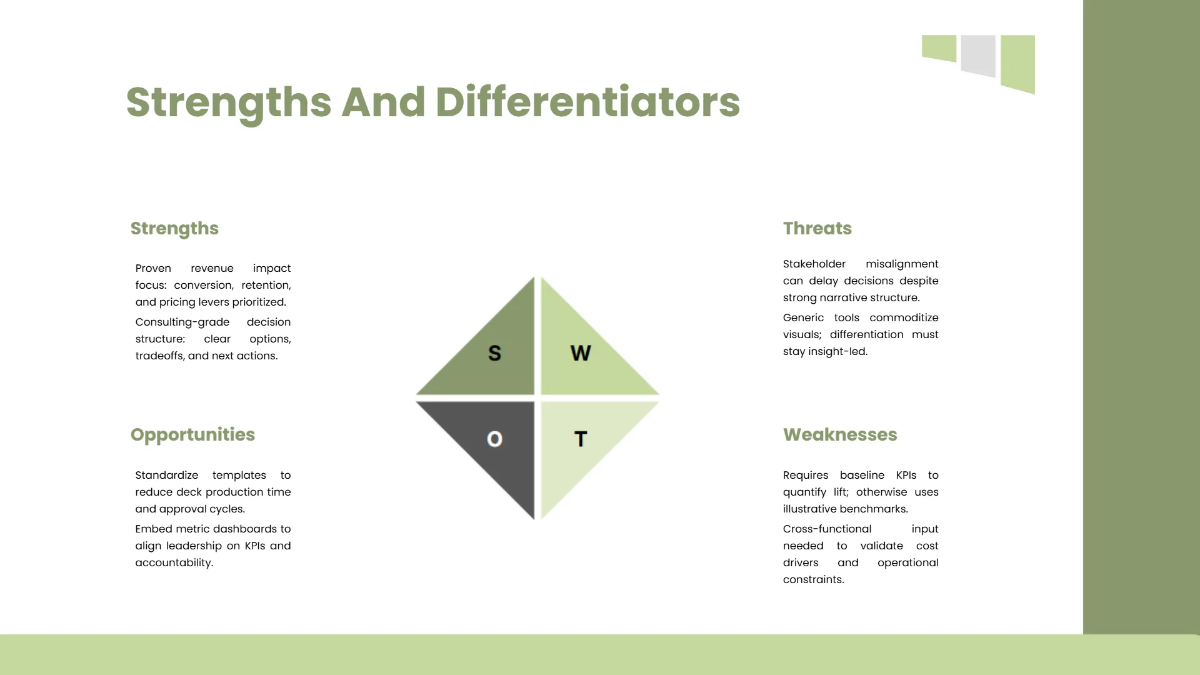 Strengths And Differentiators

Strengths

Proven revenue impact focus: conversion, retention, and pricing levers prioritized.

Consulting-grade decision structure: clear options, tradeoffs, and next actions.

Opportunities

Standardize templates to reduce deck production time and approval cycles.

Embed metric dashboards to align leadership on KPIs and accountability.

S

W

O

T

Threats

Stakeholder misalignment can delay decisions despite strong narrative structure.

Generic tools commoditize visuals; differentiation must stay insight-led.

Weaknesses

Requires baseline KPIs to quantify lift; otherwise uses illustrative benchmarks.

Cross-functional input needed to validate cost drivers and operational constraints.